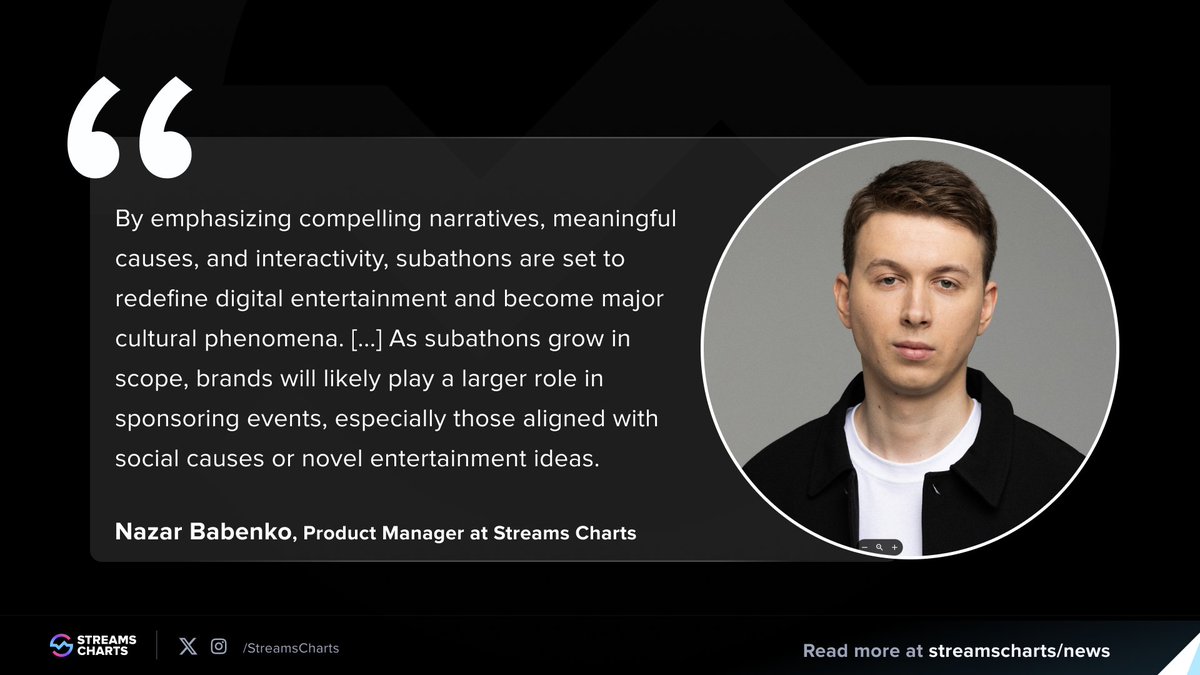 “

By emphasizing compelling narratives, meaningful causes, and interactivity, subathons are set to redefine digital entertainment and become major cultural phenomena. [...] As subathons grow in scope, brands will likely play a larger role in sponsoring events, especially those aligned with social causes or novel entertainment ideas.

Nazar Babenko, Product Manager at Streams Charts

STREAMS CHARTS

/StreamsCharts

Read more at streamscharts/news